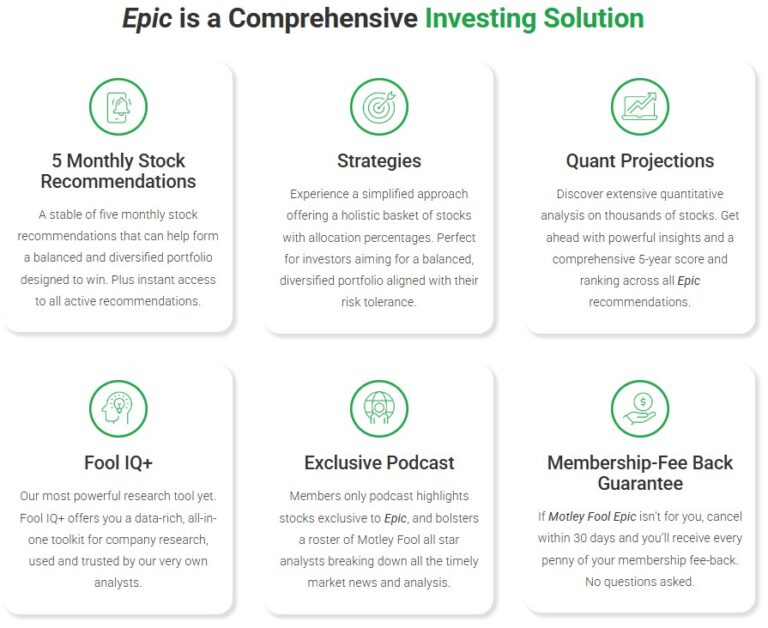 Epic is a Comprehensive Investing Solution

5 Monthly Stock Recommendations

A stable of five monthly stock recommendations that can help form a balanced and diversified portfolio designed to win. Plus instant access to all active recommendations.

Strategies

Experience a simplified approach offering a holistic basket of stocks with allocation percentages. Perfect for investors aiming for a balanced, diversified portfolio aligned with their risk tolerance.

Quant Projections

Discover extensive quantitative analysis on thousands of stocks. Get ahead with powerful insights and a comprehensive 5-year score and ranking across all Epic recommendations.

Fool IQ+

Our most powerful research tool yet. Fool IQ+ offers you a data-rich, all-in-one toolkit for company research, used and trusted by our very own analysts.

Exclusive Podcast

Members only podcast highlights stocks exclusive to Epic, and bolsters a roster of Motley Fool all star analysts breaking down all the timely market news and analysis.

Membership-Fee Back Guarantee

If Motley Fool Epic isn't for you, cancel within 30 days and you'll receive every penny of your membership fee-back. No questions asked.